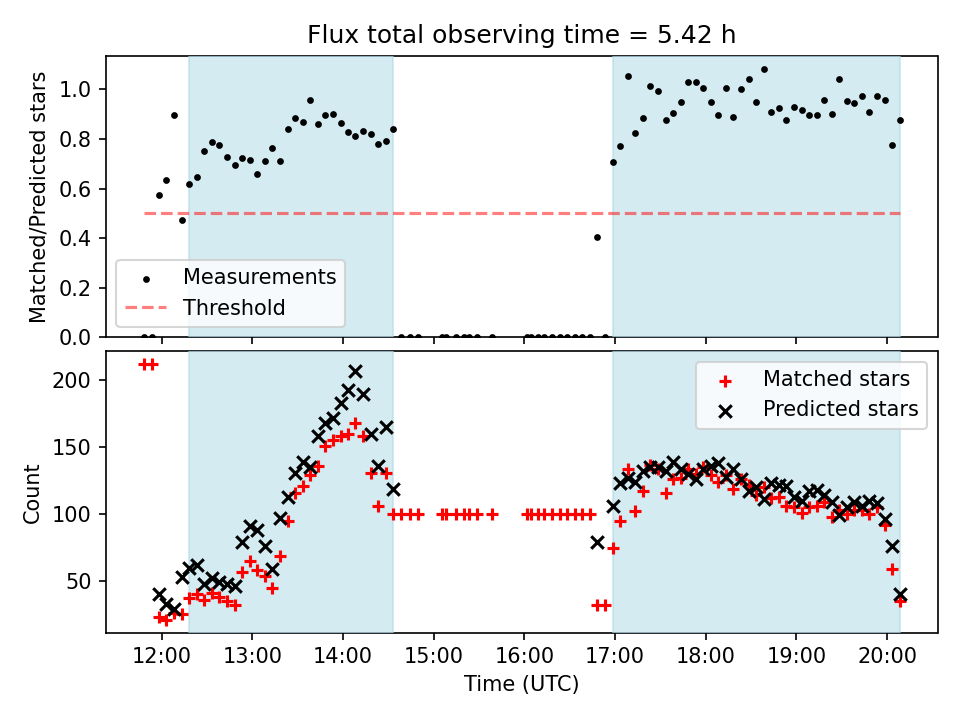 Flux total observing time = 5.42 h

Matched/Predicted stars

1.0
0.8
0.6
0.4
0.2
0.0

Measurements
Threshold

Count

200
150
100
50

Matched stars
Predicted stars

12:00
13:00
14:00
15:00
16:00
17:00
18:00
19:00
20:00

Time (UTC)